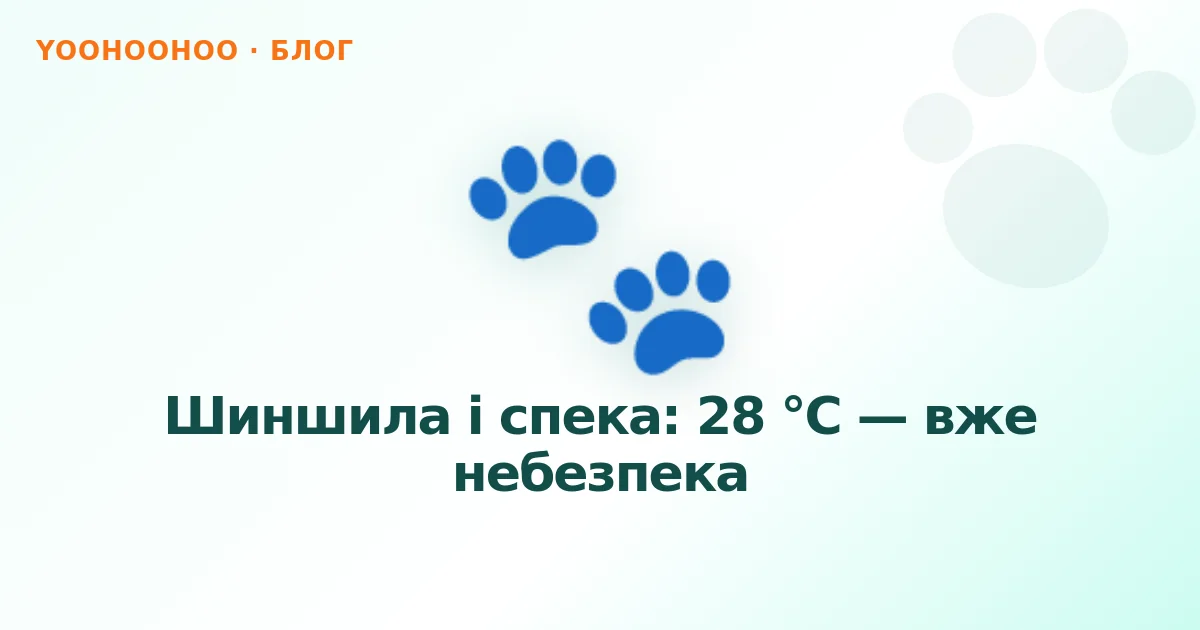 YOOHOOHOO · БЛОГ

Шиншила і спека: 28 °C — вже небезпека